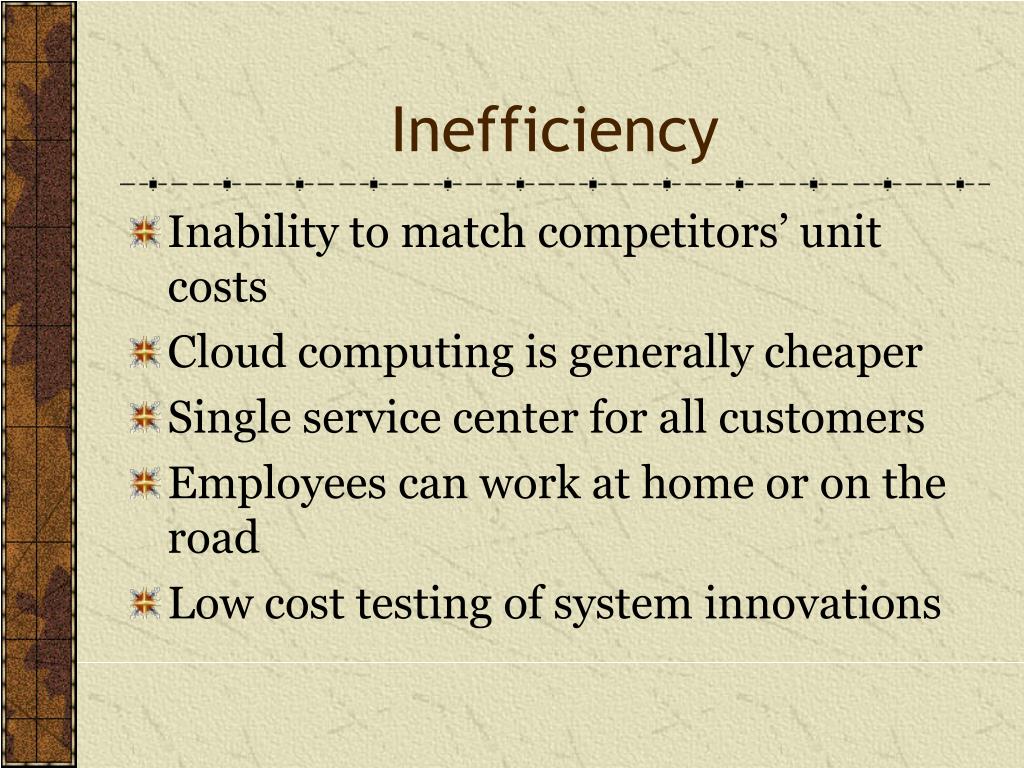 Inefficiency

Inability to match competitors’ unit costs

Cloud computing is generally cheaper

Single service center for all customers

Employees can work at home or on the road

Low cost testing of system innovations